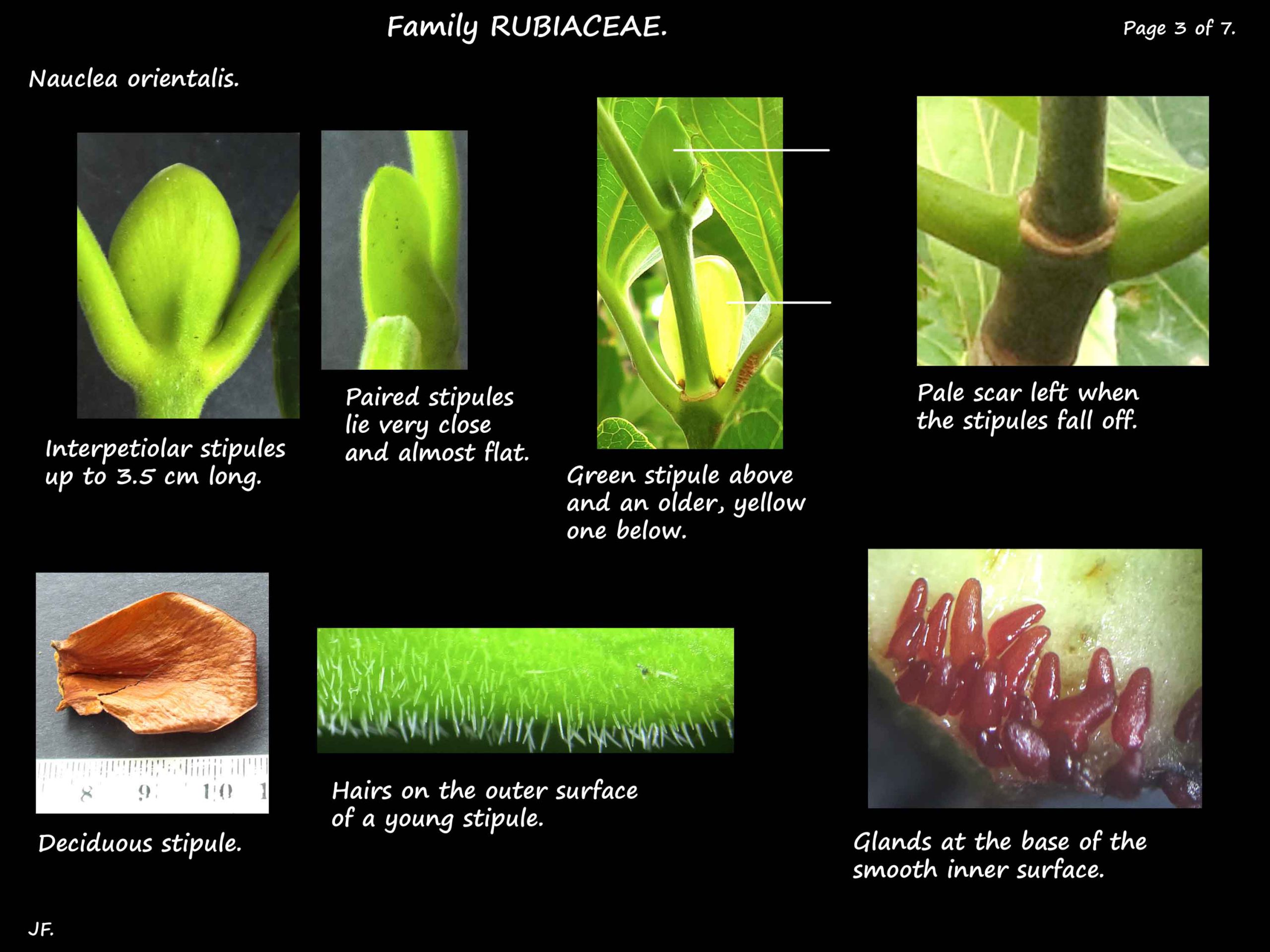 Family RUBIACEAE.

Page 3 of 7.

Nauclea orientalis.

Interpetiolar stipules up to 3.5 cm long.

Paired stipules lie very close and almost flat.

Green stipule above and an older, yellow one below.

Pale scar left when the stipules fall off.

8 9 10 1

Deciduous stipule.

Hairs on the outer surface of a young stipule.

Glands at the base of the smooth inner surface.

JF.